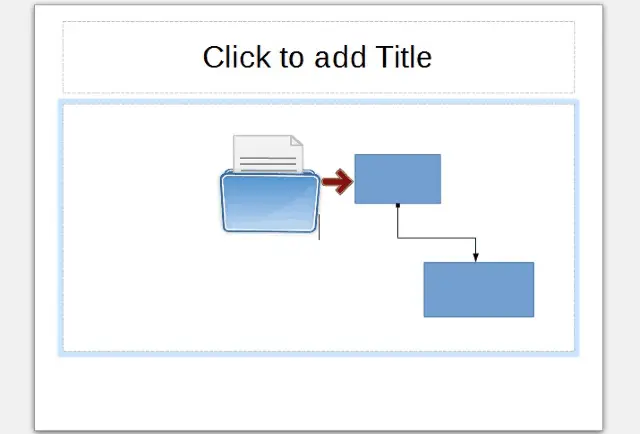 Click to add Title